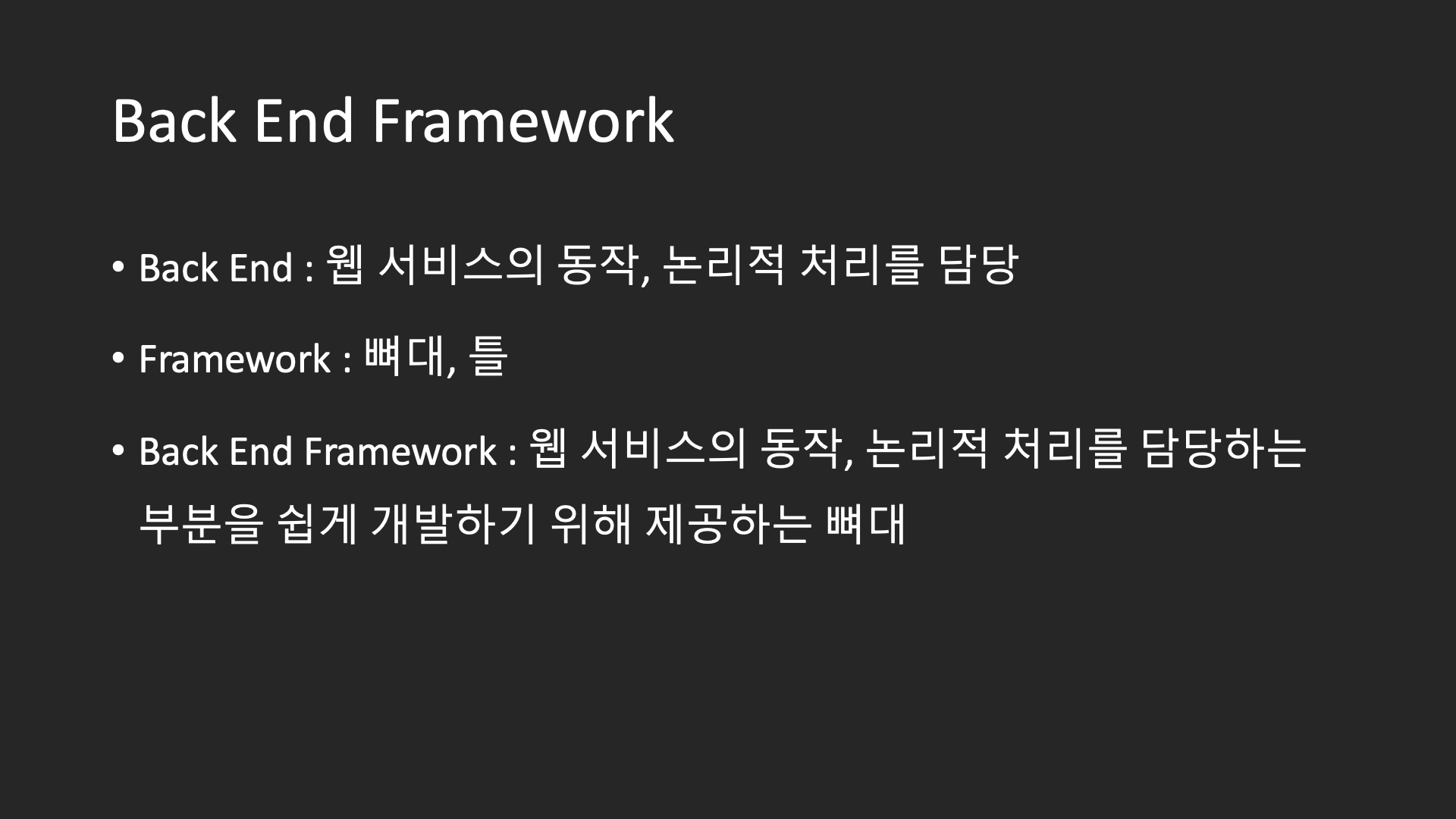 Back End Framework

• Back End : 웹 서비스의 동작, 논리적 처리를 담당

• Framework : 뼈대, 틀

• Back End Framework : 웹 서비스의 동작, 논리적 처리를 담당하는 부분을 쉽게 개발하기 위해 제공하는 뼈대